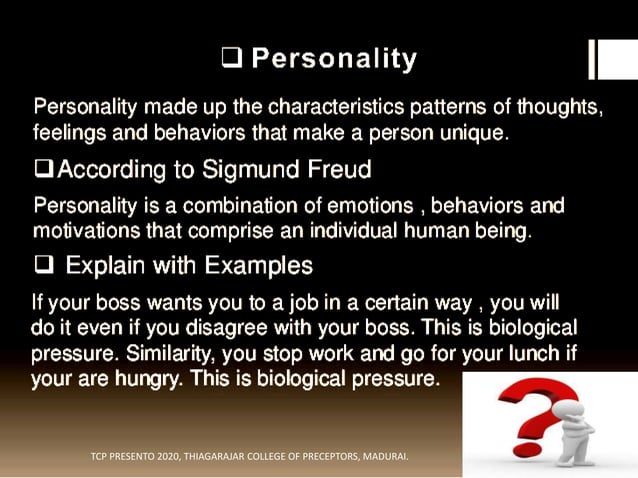 ❑ Personality

Personality made up the characteristics patterns of thoughts, feelings and behaviors that make a person unique.

❑ According to Sigmund Freud

Personality is a combination of emotions , behaviors and motivations that comprise an individual human being.

❑ Explain with Examples

If your boss wants you to a job in a certain way , you will do it even if you disagree with your boss. This is biological pressure. Similarity, you stop work and go for your lunch if your are hungry. This is biological pressure.

TCP PRESENTO 2020, THIAGARAJAR COLLEGE OF PRECEPTORS, MADURAI.